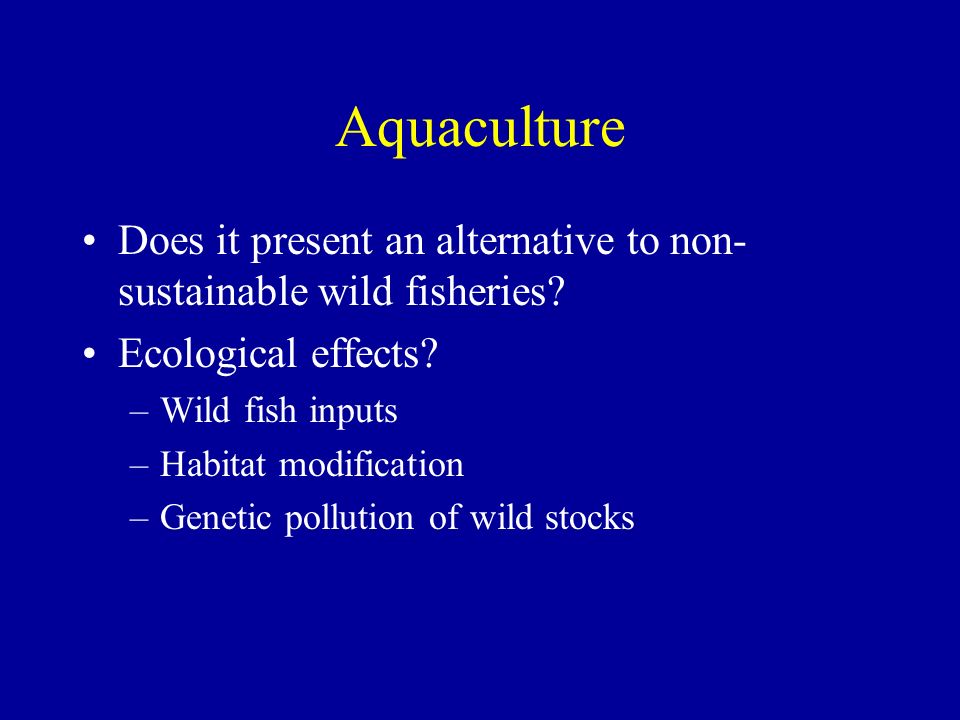 Aquaculture

• Does it present an alternative to non-sustainable wild fisheries?
• Ecological effects?
– Wild fish inputs
– Habitat modification
– Genetic pollution of wild stocks